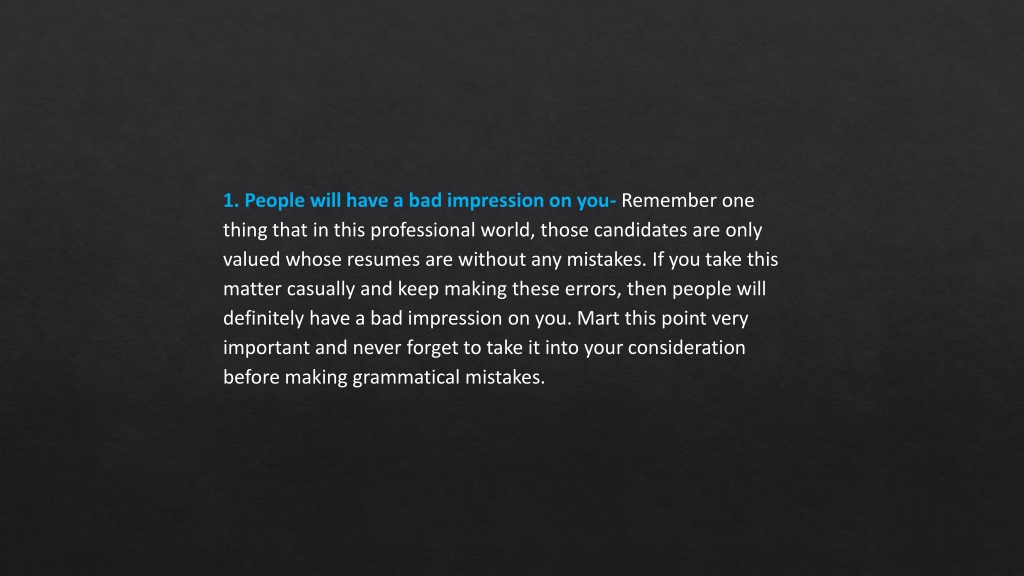 1. People will have a bad impression on you- Remember one thing that in this professional world, those candidates are only valued whose resumes are without any mistakes. If you take this matter casually and keep making these errors, then people will definitely have a bad impression on you. Mart this point very important and never forget to take it into your consideration before making grammatical mistakes.